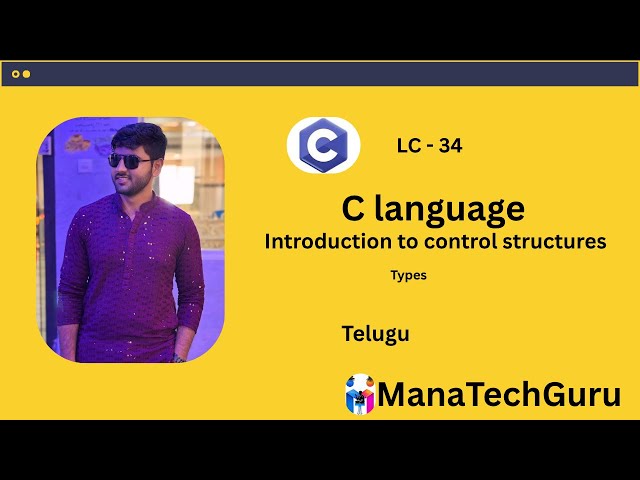 C

LC - 34

C language

Introduction to control structures

Types

Telugu

ManaTechGuru